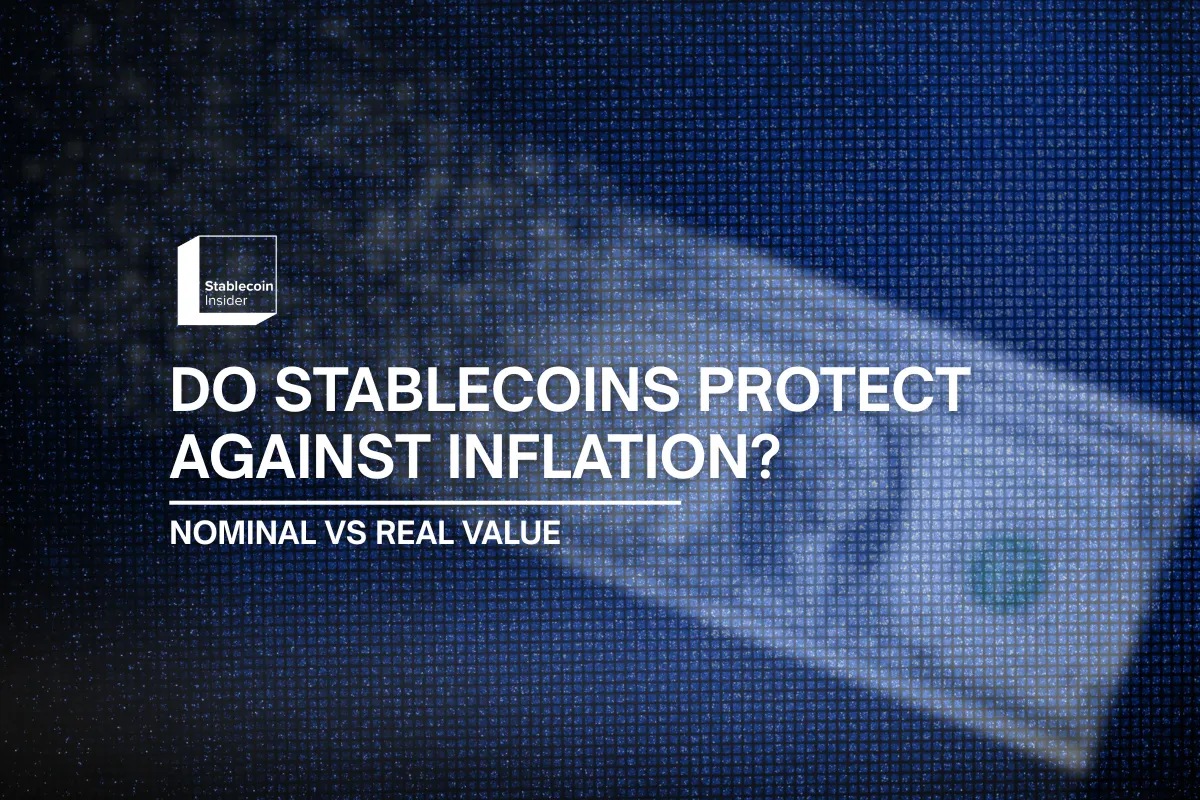 Stablecoin Insider

DO STABLECOINS PROTECT AGAINST INFLATION?

NOMINAL VS REAL VALUE